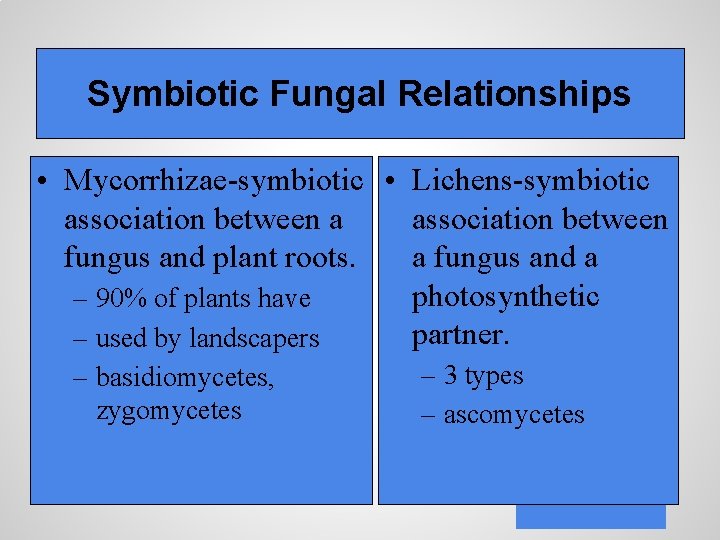 Symbiotic Fungal Relationships

• Mycorrhizae-symbiotic association between a fungus and plant roots.
– 90% of plants have
– used by landscapers
– basidiomycetes, zygomycetes

• Lichens-symbiotic association between a fungus and a photosynthetic partner.
– 3 types
– ascomycetes